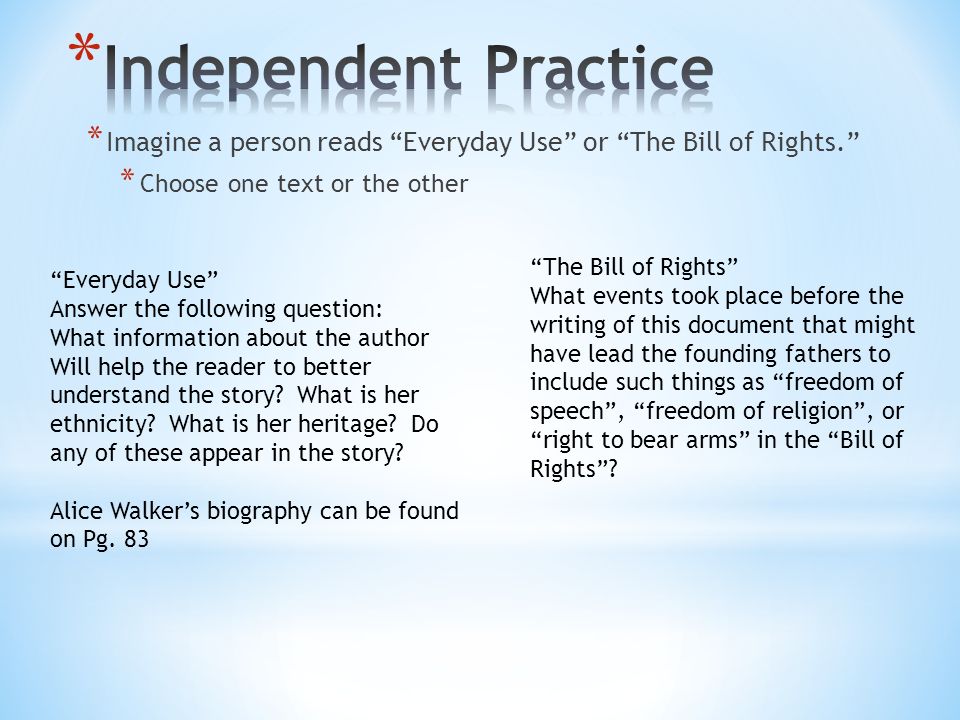 *Independent Practice

*Imagine a person reads “Everyday Use” or “The Bill of Rights.”

*Choose one text or the other

“Everyday Use”
Answer the following question:
What information about the author Will help the reader to better understand the story? What is her ethnicity? What is her heritage? Do any of these appear in the story?

Alice Walker’s biography can be found on Pg. 83

“The Bill of Rights”
What events took place before the writing of this document that might have lead the founding fathers to include such things as “freedom of speech”, “freedom of religion”, or “right to bear arms” in the “Bill of Rights”?